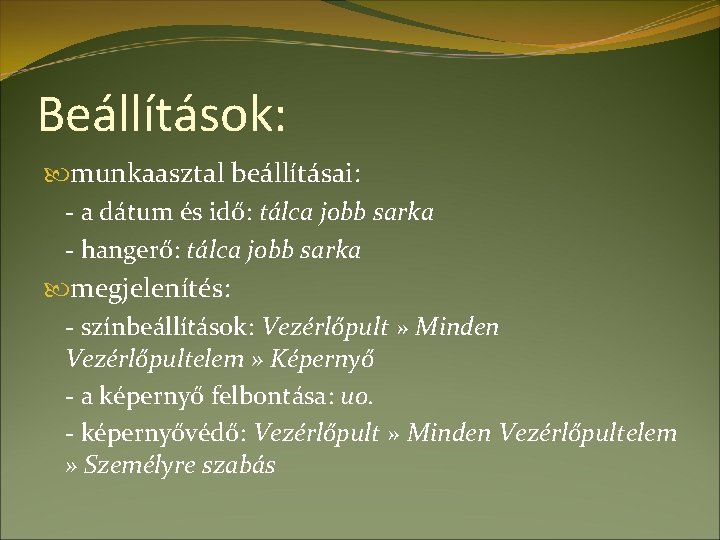 Beállítások:

munkaasztal beállításai:

- a dátum és idő: tálca jobb sarka

- hangerő: tálca jobb sarka

megjelenítés:

- színbeállítások: Vezérlőpult » Minden Vezérlőpultelem » Képernyő

- a képernyő felbontása: uo.

- képernyővédő: Vezérlőpult » Minden Vezérlőpultelem » Személyre szabás